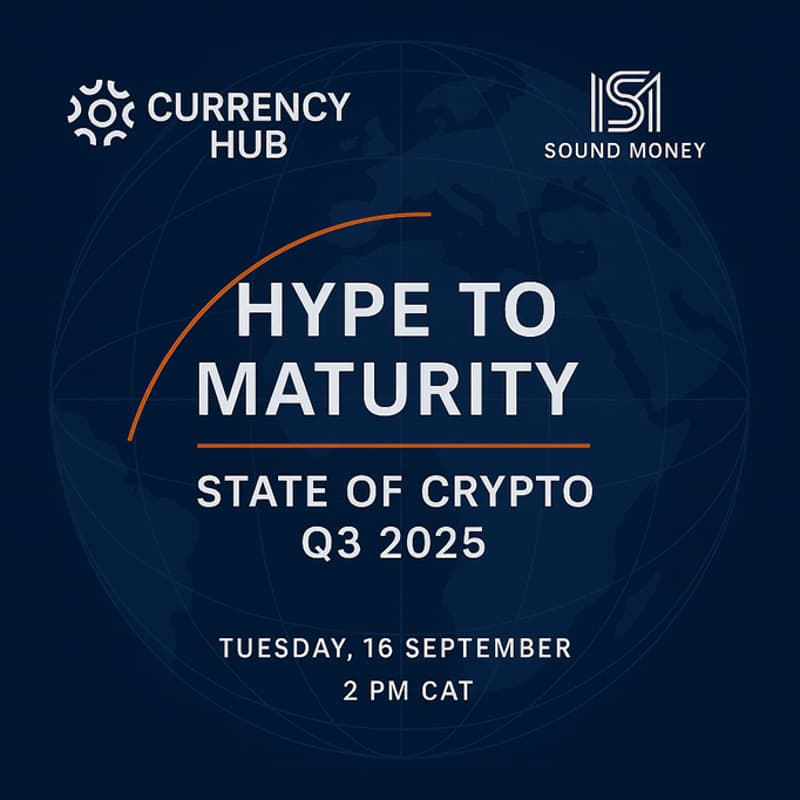 CURRENCY HUB

SOUND MONEY

HYPE TO MATURITY

STATE OF CRYPTO
Q3 2025

TUESDAY, 16 SEPTEMBER
2 PM CAT